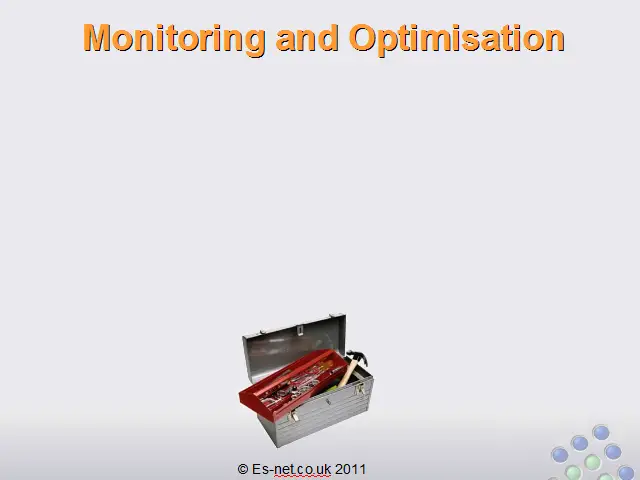 Monitoring and Optimisation

© Es-net.co.uk 2011